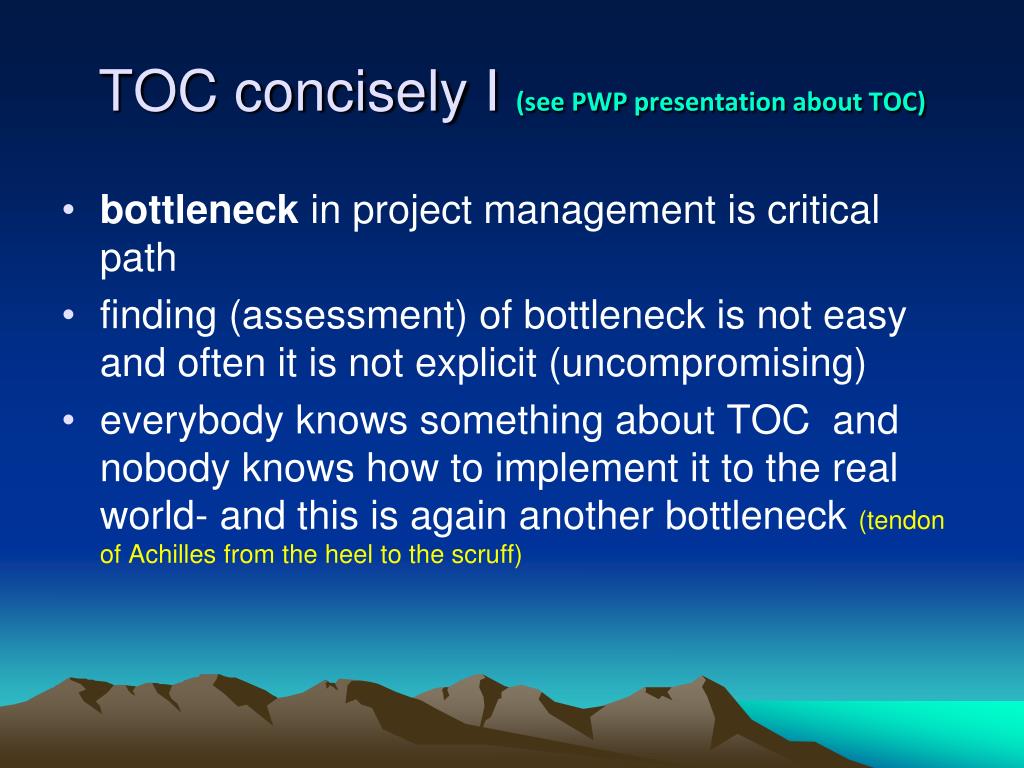 TOC concisely I (see PWP presentation about TOC)

• bottleneck in project management is critical path
• finding (assessment) of bottleneck is not easy and often it is not explicit (uncompromising)
• everybody knows something about TOC and nobody knows how to implement it to the real world- and this is again another bottleneck (tendon of Achilles from the heel to the scruff)